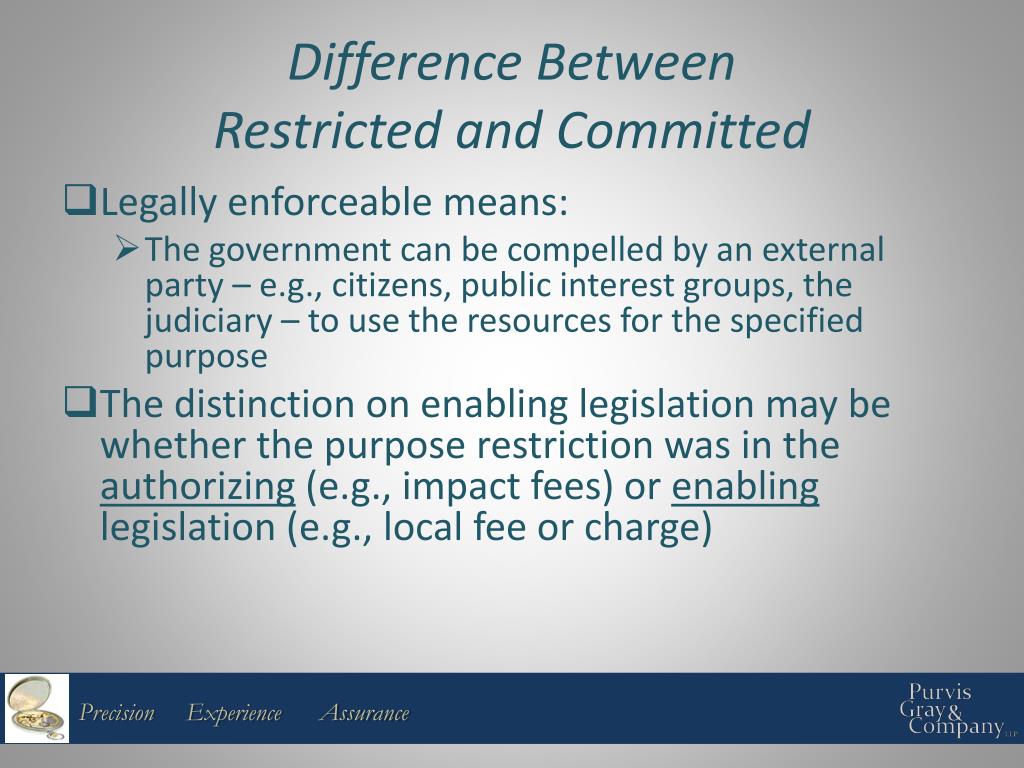 Difference Between
Restricted and Committed

❑Legally enforceable means:

➢The government can be compelled by an external party – e.g., citizens, public interest groups, the judiciary – to use the resources for the specified purpose

❑The distinction on enabling legislation may be whether the purpose restriction was in the authorizing (e.g., impact fees) or enabling legislation (e.g., local fee or charge)

Precision Experience Assurance

Purvis Gray & Company LLP